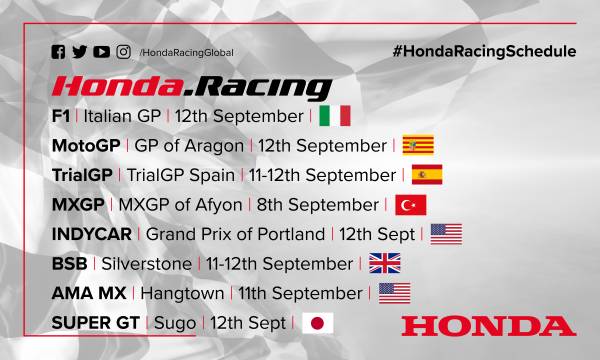 /HondaRacingGlobal

#HondaRacingSchedule

Honda.Racing

F1 | Italian GP | 12th September |

MotoGP | GP of Aragon | 12th September |

TrialGP | TrialGP Spain | 11-12th September |

MXGP | MXGP of Afyon | 8th September |

INDYCAR | Grand Prix of Portland | 12th Sept |

BSB | Silverstone | 11-12th September |

AMA MX | Hangtown | 11th September |

SUPER GT | Sugo | 12th Sept |

HONDA